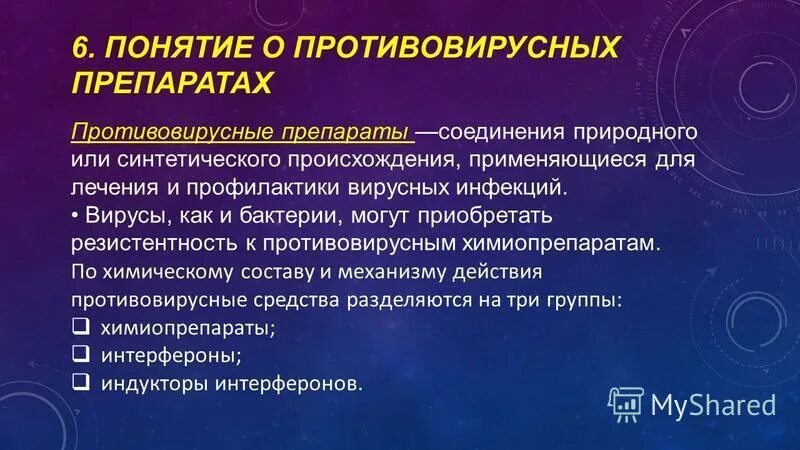 6. ПОНЯТИЕ О ПРОТИВОВИРУСНЫХ ПРЕПАРАТАХ

Противовирусные препараты —соединения природного или синтетического происхождения, применяющиеся для лечения и профилактики вирусных инфекций.

• Вирусы, как и бактерии, могут приобретать резистентность к противовирусным химиопрепаратам.

По химическому составу и механизму действия противовирусные средства разделяются на три группы:

❑ химиопрепараты;
❑ интерфероны;
❑ индукторы интерферонов.

MyShared